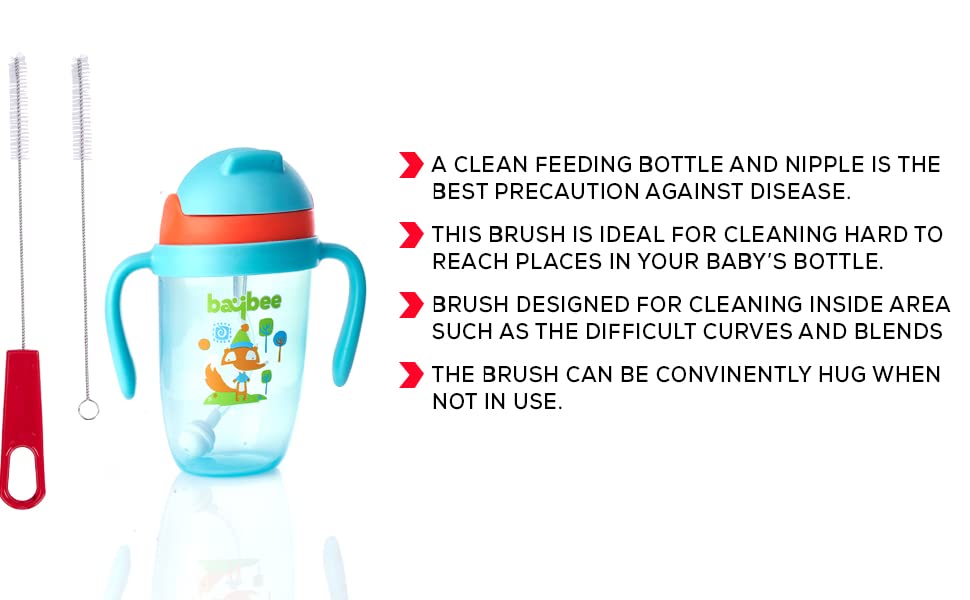 baybee

A CLEAN FEEDING BOTTLE AND NIPPLE IS THE BEST PRECAUTION AGAINST DISEASE.

THIS BRUSH IS IDEAL FOR CLEANING HARD TO REACH PLACES IN YOUR BABY'S BOTTLE.

BRUSH DESIGNED FOR CLEANING INSIDE AREA SUCH AS THE DIFFICULT CURVES AND BLENDS

THE BRUSH CAN BE CONVINENTLY HUG WHEN NOT IN USE.